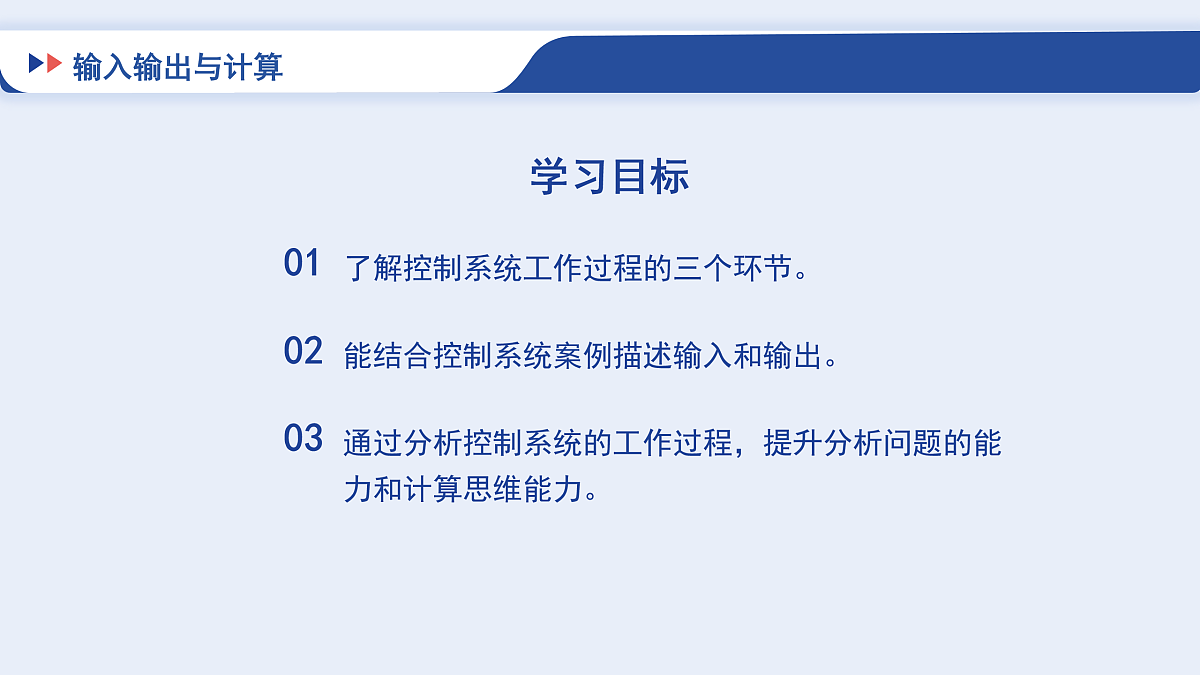 输入输出与计算

学习目标

01 了解控制系统工作过程的三个环节。

02 能结合控制系统案例描述输入和输出。

03 通过分析控制系统的工作过程，提升分析问题的能力和计算思维能力。